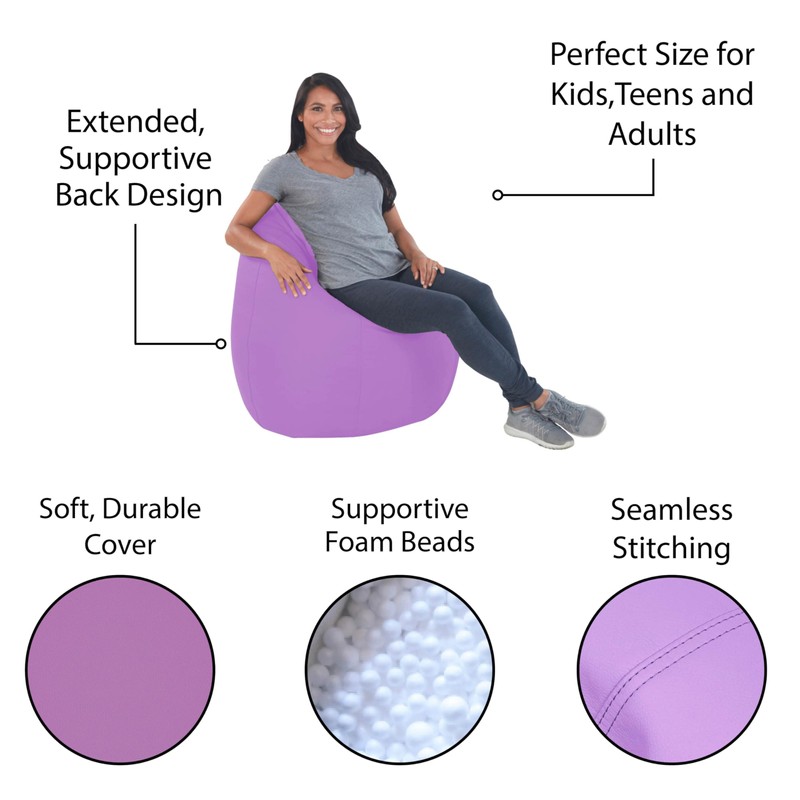 Extended, Supportive Back Design

Perfect Size for Kids,Teens and Adults

Soft, Durable Cover

Supportive Foam Beads

Seamless Stitching